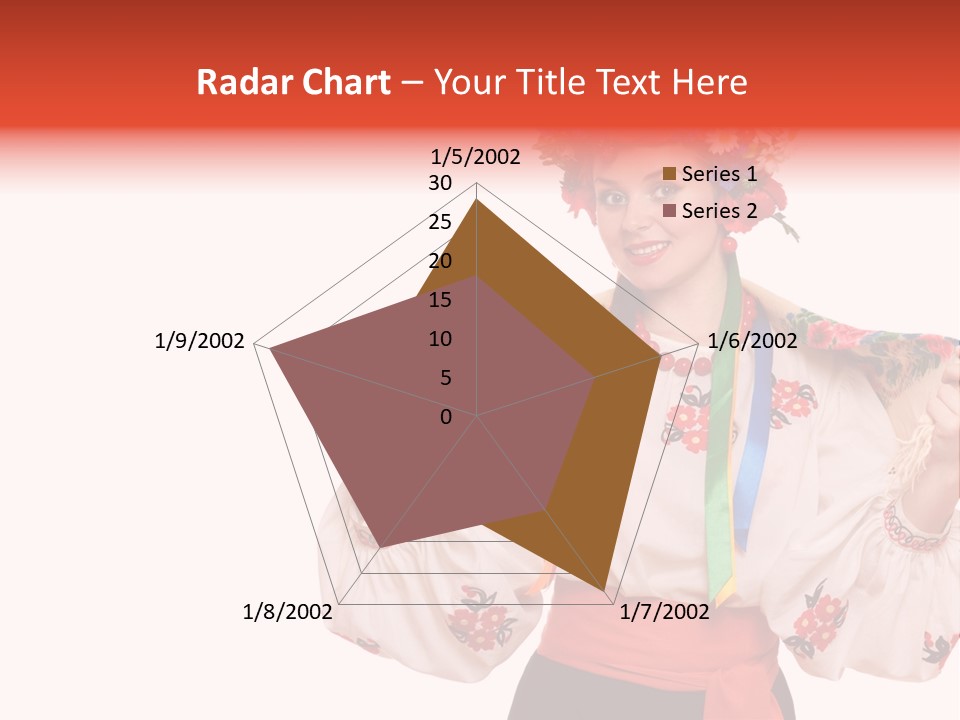 Radar Chart – Your Title Text Here

1/5/2002
30
25
20
15
10
5
0
1/6/2002
1/7/2002
1/8/2002
1/9/2002

Series 1
Series 2